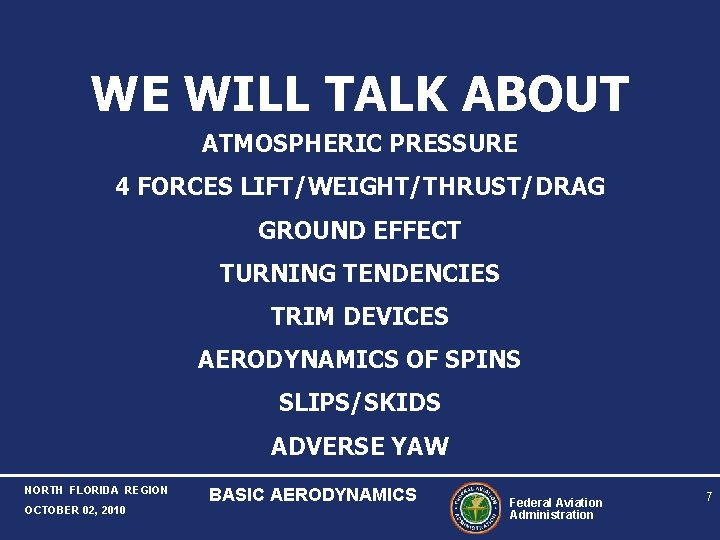 WE WILL TALK ABOUT

ATMOSPHERIC PRESSURE

4 FORCES LIFT/WEIGHT/THRUST/DRAG

GROUND EFFECT

TURNING TENDENCIES

TRIM DEVICES

AERODYNAMICS OF SPINS

SLIPS/SKIDS

ADVERSE YAW

NORTH FLORIDA REGION
OCTOBER 02, 2010

BASIC AERODYNAMICS

FEDERAL AVIATION ADMINISTRATION

Federal Aviation Administration

7